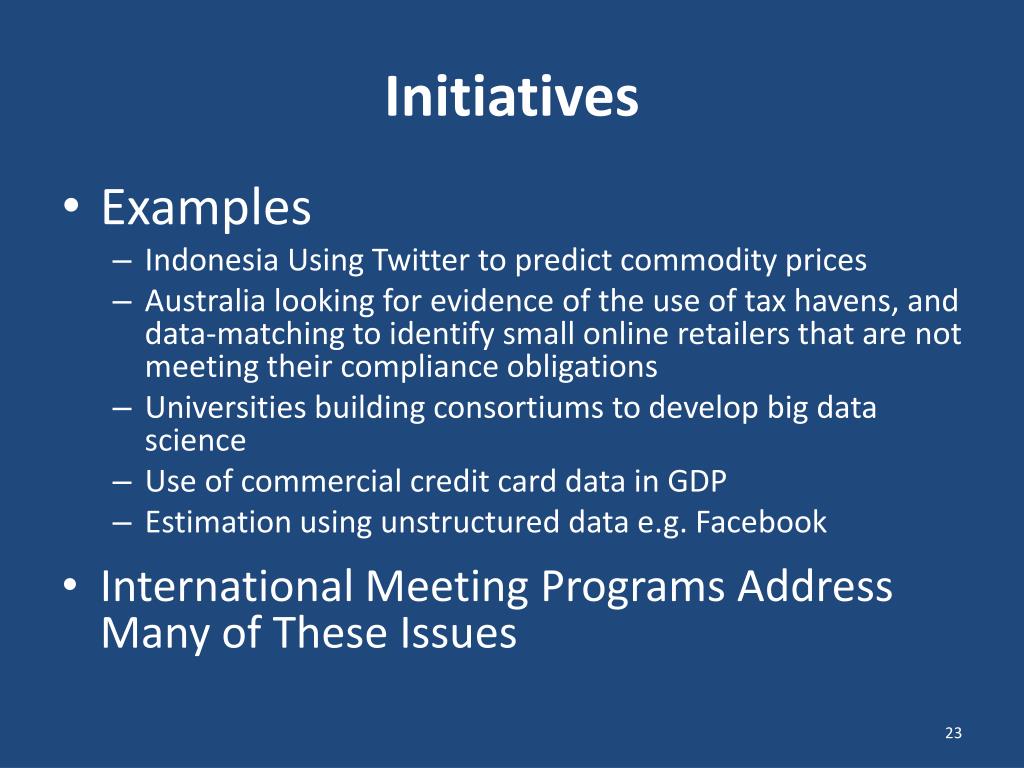 Initiatives

• Examples
– Indonesia Using Twitter to predict commodity prices
– Australia looking for evidence of the use of tax havens, and data-matching to identify small online retailers that are not meeting their compliance obligations
– Universities building consortiums to develop big data science
– Use of commercial credit card data in GDP
– Estimation using unstructured data e.g. Facebook

• International Meeting Programs Address Many of These Issues

23